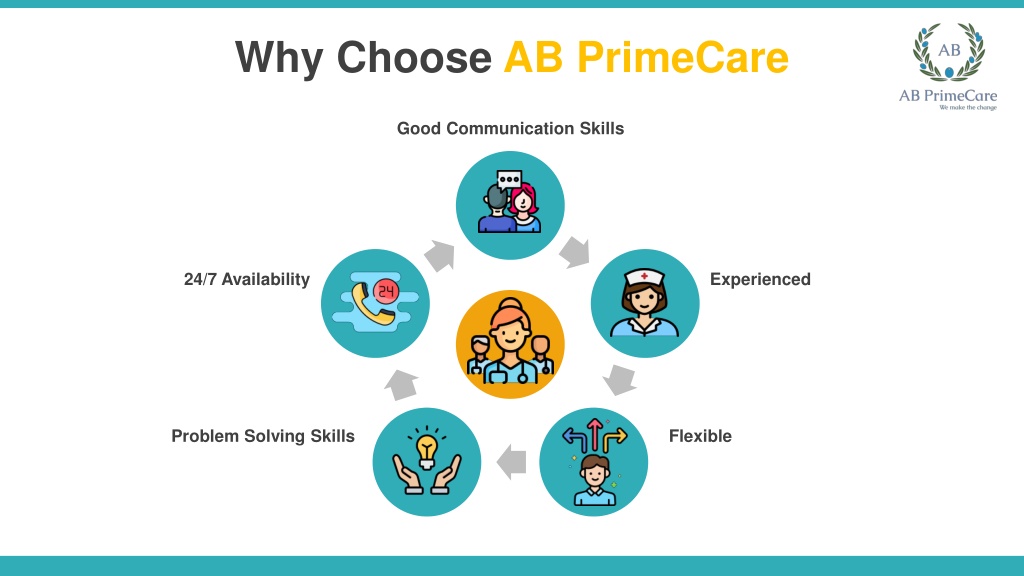 Why Choose AB PrimeCare

AB
AB PrimeCare
We make the change

Good Communication Skills

24/7 Availability

24

Experienced

Problem Solving Skills

Flexible